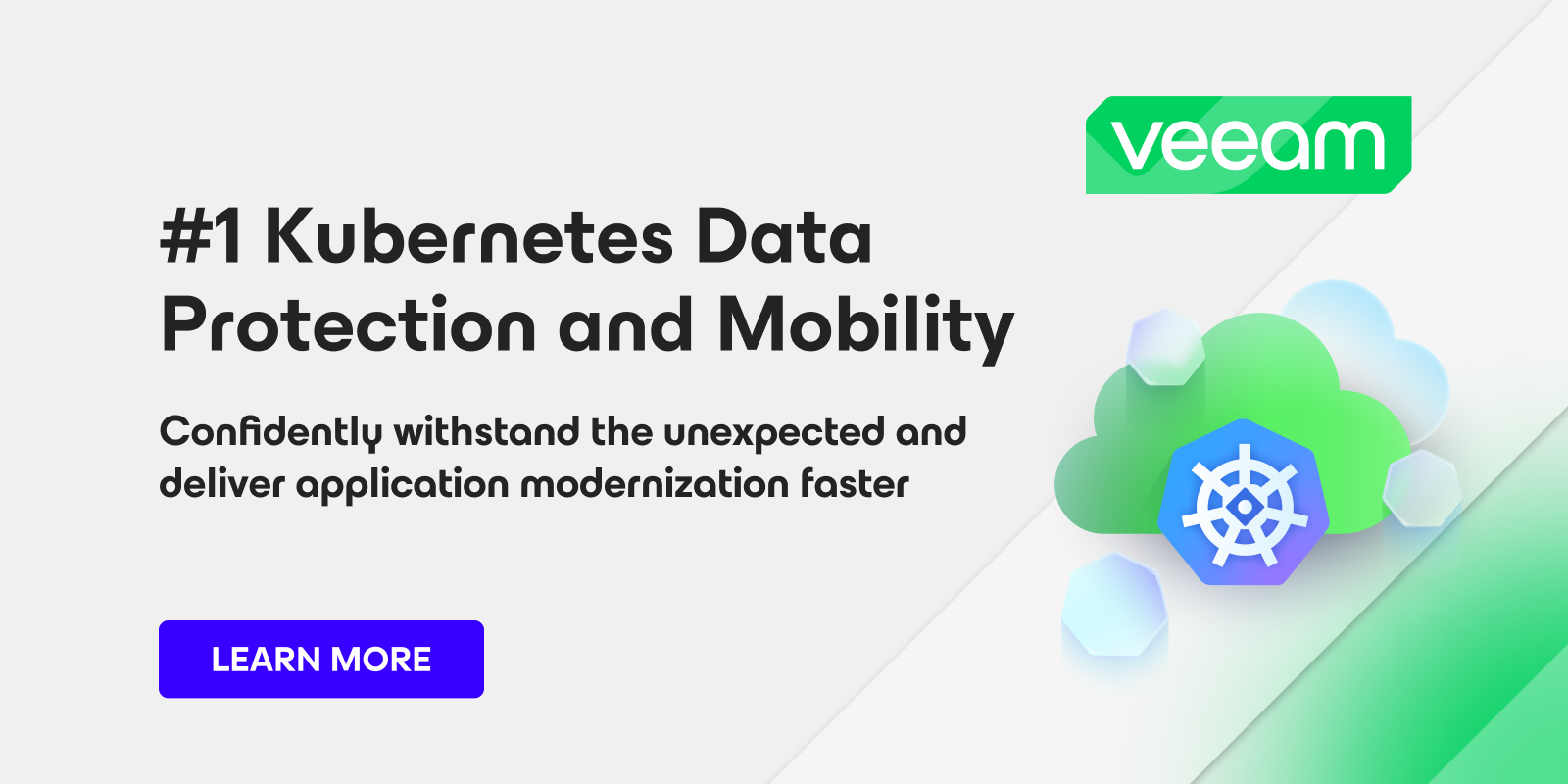 veeam

#1 Kubernetes Data Protection and Mobility

Confidently withstand the unexpected and deliver application modernization faster

LEARN MORE